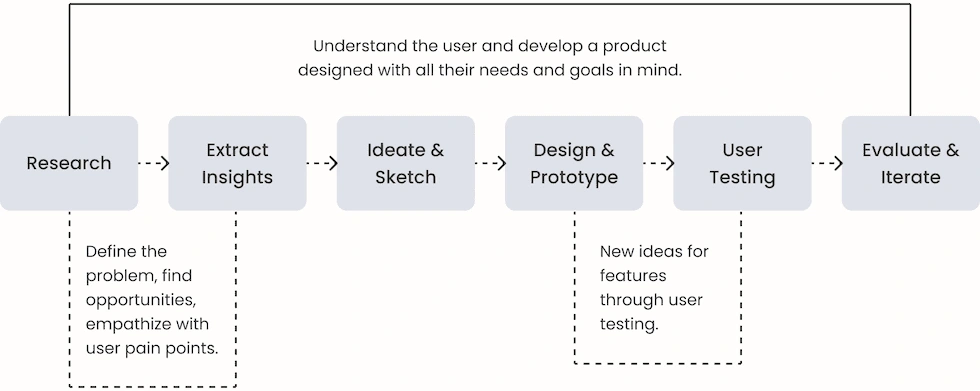 Understand the user and develop a product designed with all their needs and goals in mind.

Research

Extract Insights

Ideate & Sketch

Design & Prototype

User Testing

Evaluate & Iterate

Define the problem, find opportunities, empathize with user pain points.

New ideas for features through user testing.